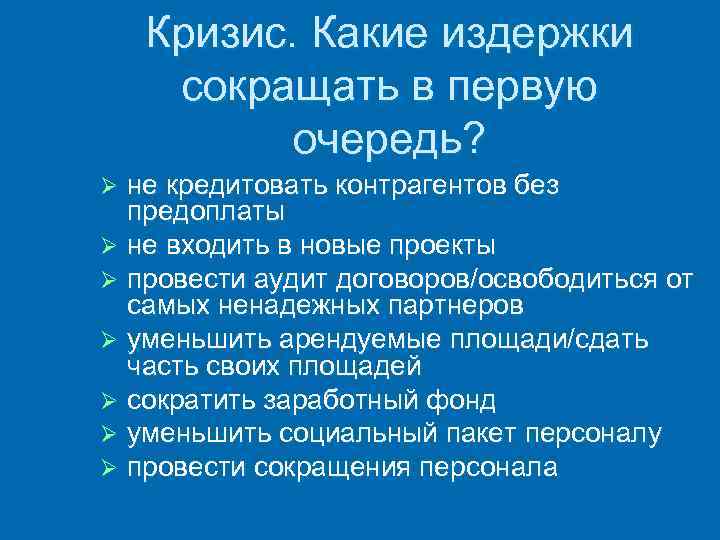 Кризис. Какие издержки сокращать в первую очередь?

➢ не кредитовать контрагентов без предоплаты
➢ не входить в новые проекты
➢ провести аудит договоров/освободиться от самых ненадежных партнеров
➢ уменьшить арендуемые площади/сдать часть своих площадей
➢ сократить заработный фонд
➢ уменьшить социальный пакет персоналу
➢ провести сокращения персонала